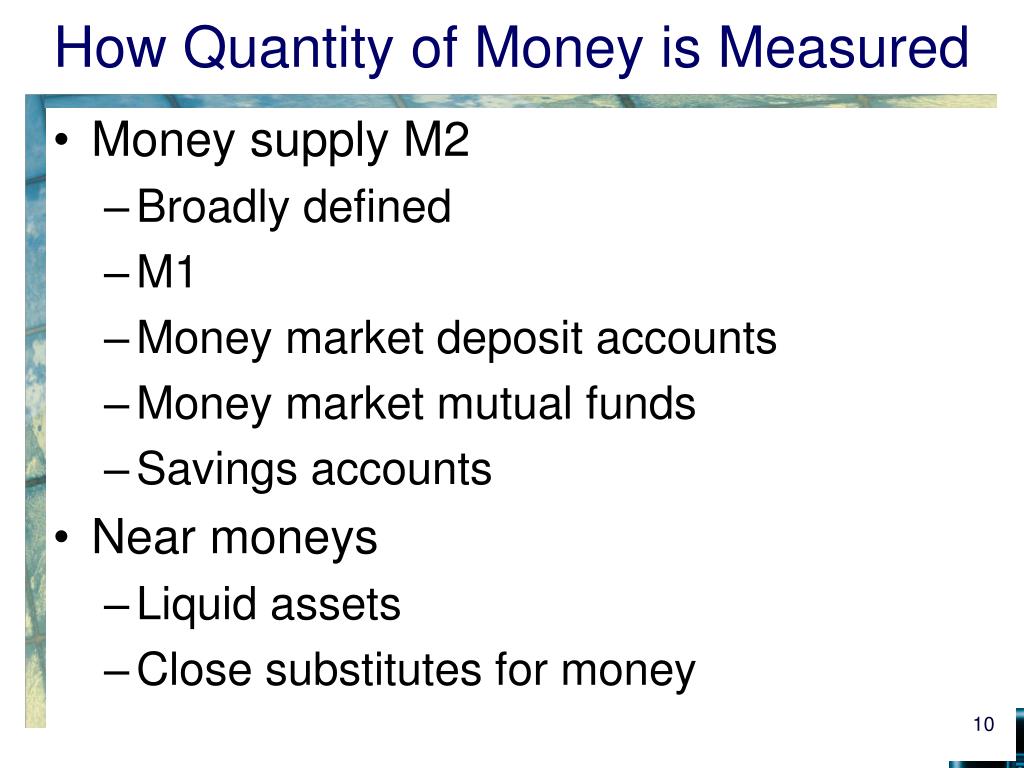 How Quantity of Money is Measured

• Money supply M2
– Broadly defined
– M1
– Money market deposit accounts
– Money market mutual funds
– Savings accounts
• Near moneys
– Liquid assets
– Close substitutes for money

10